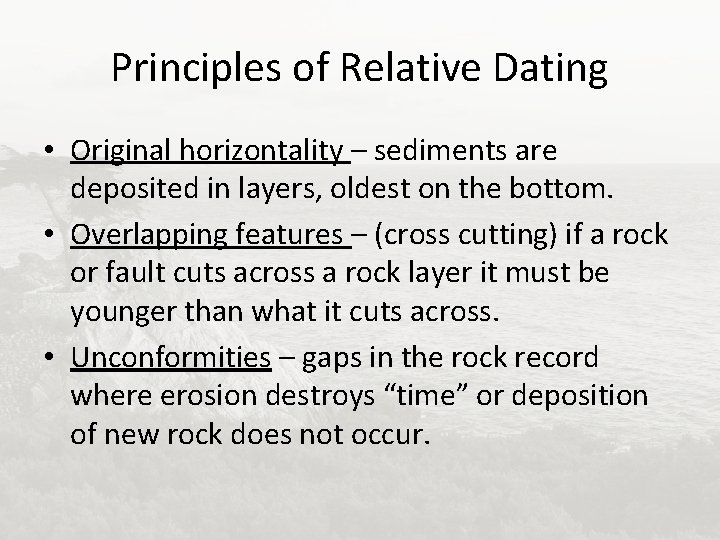 Principles of Relative Dating

• Original horizontality – sediments are deposited in layers, oldest on the bottom.
• Overlapping features – (cross cutting) if a rock or fault cuts across a rock layer it must be younger than what it cuts across.
• Unconformities – gaps in the rock record where erosion destroys “time” or deposition of new rock does not occur.